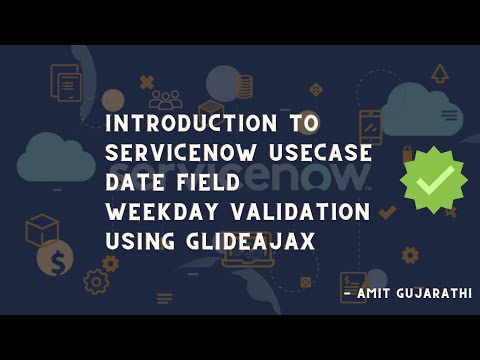 INTRODUCTION TO
SERVICENOW USECASE
DATE FIELD
WEEKDAY VALIDATION
USING GLIDEAJAX

servicenow

- AMIT GUJARATHI